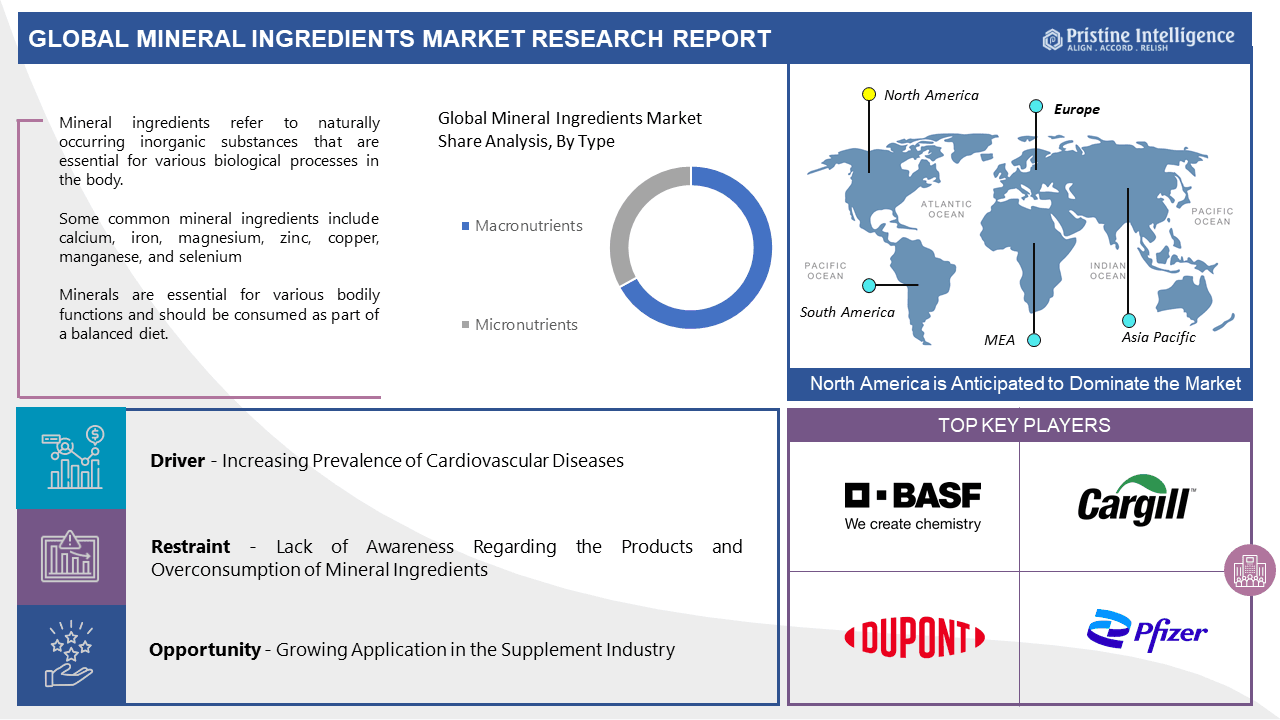 GLOBAL MINERAL INGREDIENTS MARKET RESEARCH REPORT

Pristine Intelligence
ALIGN . ACCORD . RELISH

Mineral ingredients refer to naturally occurring inorganic substances that are essential for various biological processes in the body.

Some common mineral ingredients include calcium, iron, magnesium, zinc, copper, manganese, and selenium

Minerals are essential for various bodily functions and should be consumed as part of a balanced diet.

Global Mineral Ingredients Market Share Analysis, By Type

Macronutrients

Micronutrients

North America

Europe

ATLANTIC OCEAN

PACIFIC OCEAN

PACIFIC OCEAN

INDIAN OCEAN

South America

MEA

Asia Pacific

North America is Anticipated to Dominate the Market

Driver - Increasing Prevalence of Cardiovascular Diseases

Restraint - Lack of Awareness Regarding the Products and Overconsumption of Mineral Ingredients

Opportunity - Growing Application in the Supplement Industry

TOP KEY PLAYERS

BASF
We create chemistry

Cargill

DUPONT

Pfizer